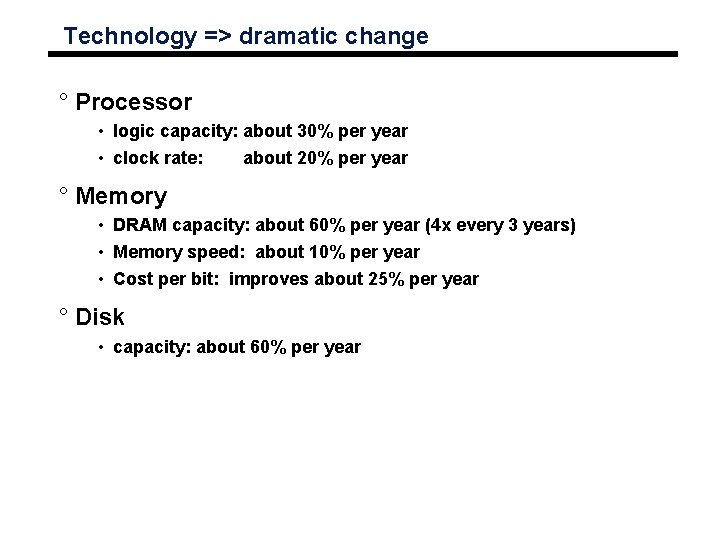 Technology => dramatic change

° Processor

• logic capacity: about 30% per year

• clock rate: about 20% per year

° Memory

• DRAM capacity: about 60% per year (4x every 3 years)

• Memory speed: about 10% per year

• Cost per bit: improves about 25% per year

° Disk

• capacity: about 60% per year